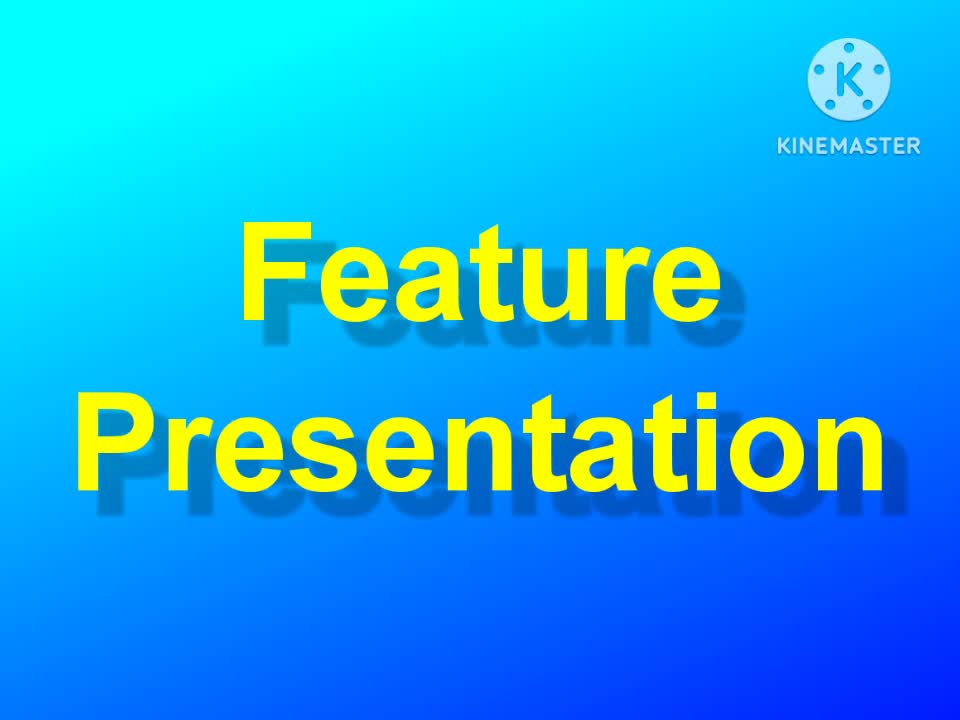 K
KINEMASTER

Feature
Presentation